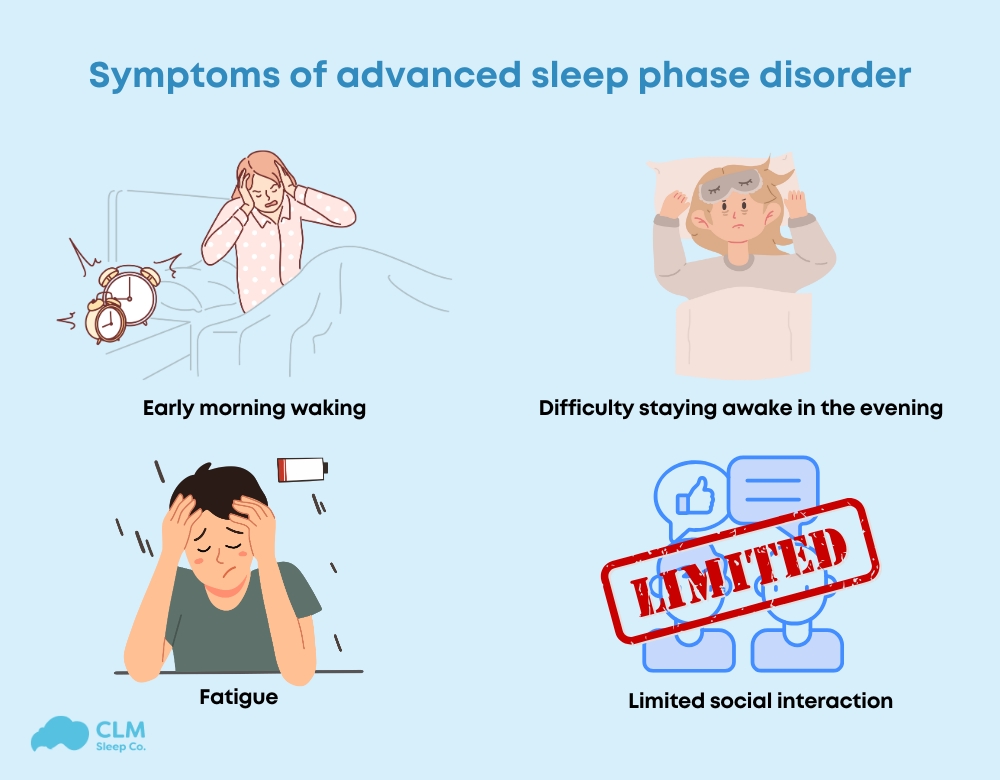 Symptoms of advanced sleep phase disorder

Early morning waking

Difficulty staying awake in the evening

Fatigue

LIMITED

Limited social interaction

CLM
Sleep Co.